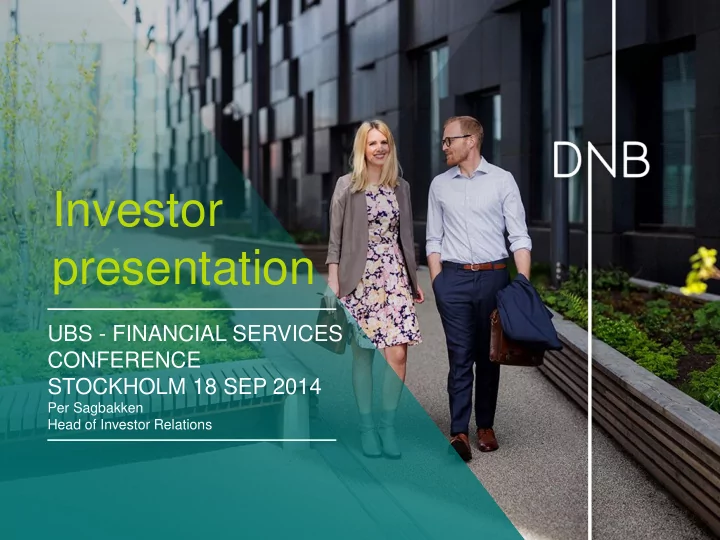 DNB

Investor presentation

UBS - FINANCIAL SERVICES CONFERENCE
STOCKHOLM 18 SEP 2014
Per Sagbakken
Head of Investor Relations